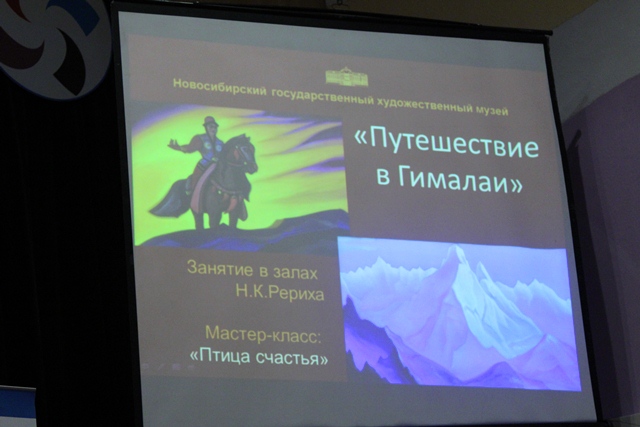 Новосибирский государственный художественный музей

«Путешествие в Гималаи»

Занятие в залах Н.К.Рериха

Мастер-класс: «Птица счастья»